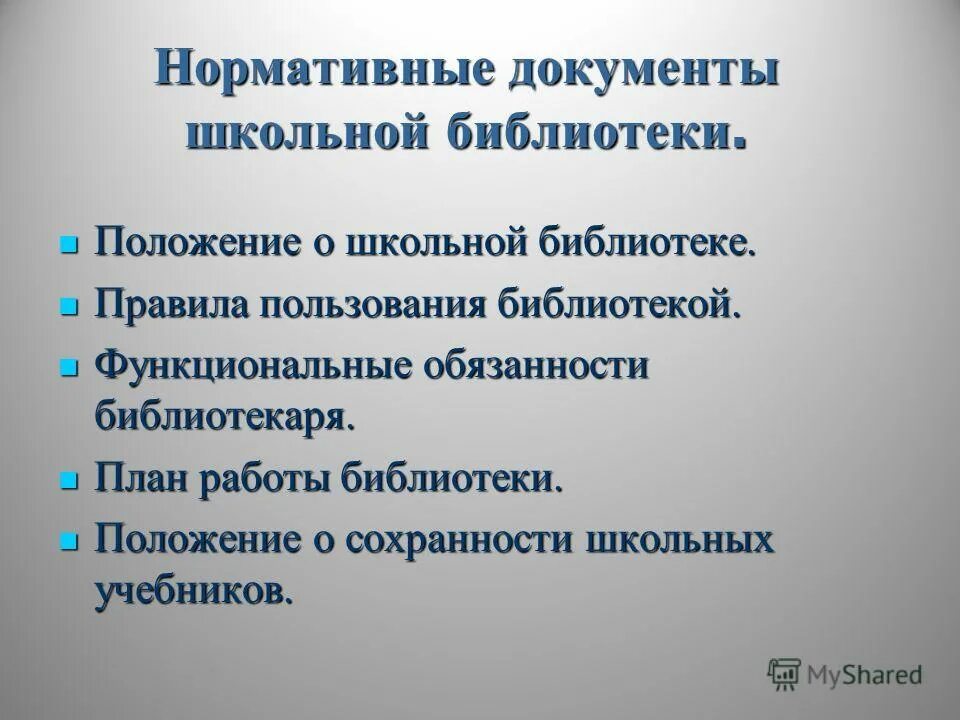 Нормативные документы школьной библиотеки.

Положение о школьной библиотеке.

Правила пользования библиотекой.

Функциональные обязанности библиотекаря.

План работы библиотеки.

Положение о сохранности школьных учебников.

MyShared